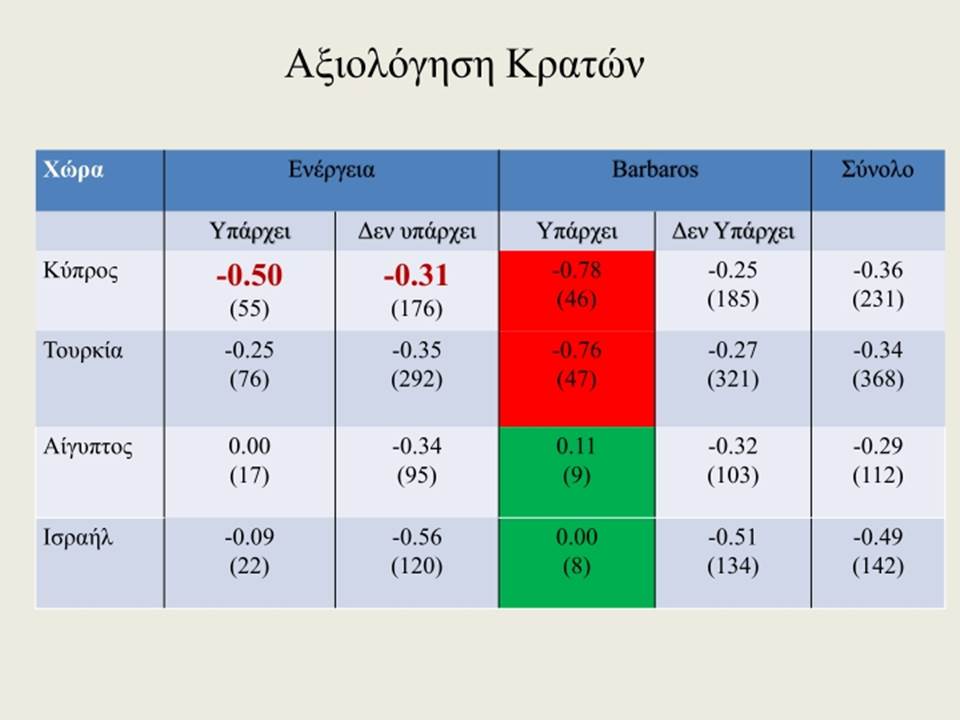 Αξιολόγηση Κρατών

| Χώρα | Ενέργεια | | Barbaros | | Σύνολο |
|---|---|---|---|---|---|
| | Υπάρχει | Δεν υπάρχει | Υπάρχει | Δεν Υπάρχει | |
| Κύπρος | -0.50 (55) | -0.31 (176) | -0.78 (46) | -0.25 (185) | -0.36 (231) |
| Τουρκία | -0.25 (76) | -0.35 (292) | -0.76 (47) | -0.27 (321) | -0.34 (368) |
| Αίγυπτος | 0.00 (17) | -0.34 (95) | 0.11 (9) | -0.32 (103) | -0.29 (112) |
| Ισραήλ | -0.09 (22) | -0.56 (120) | 0.00 (8) | -0.51 (134) | -0.49 (142) |